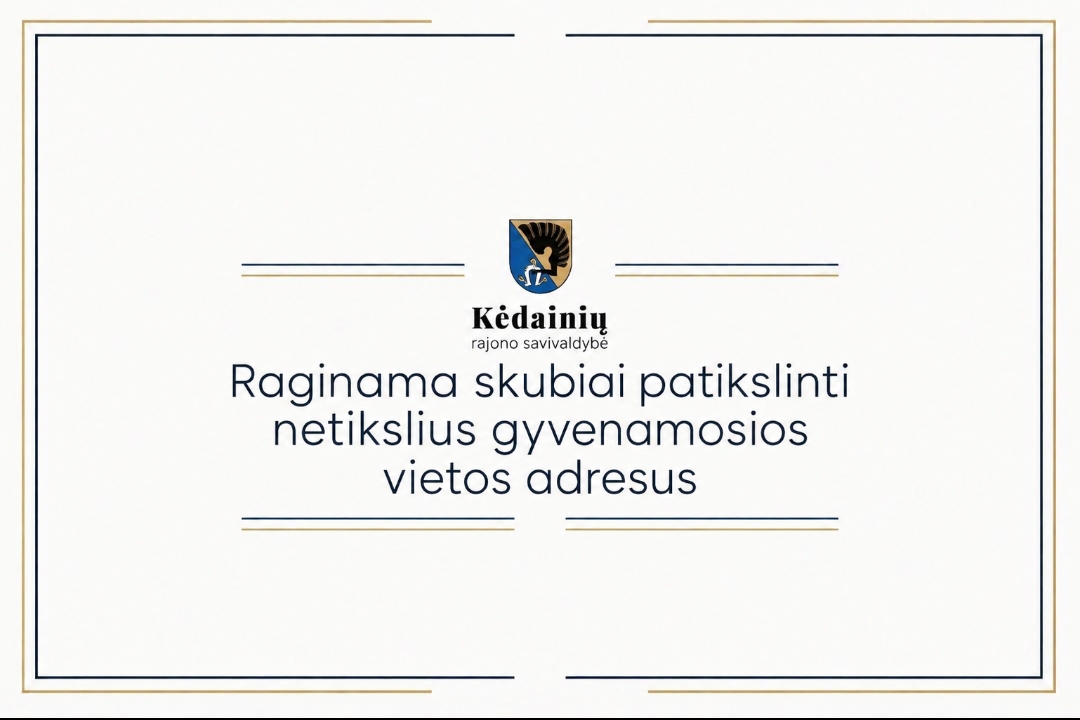 Kėdainių
rajono savivaldybė

Raginama skubiai patikslinti netikslius gyvenamosios vietos adresus